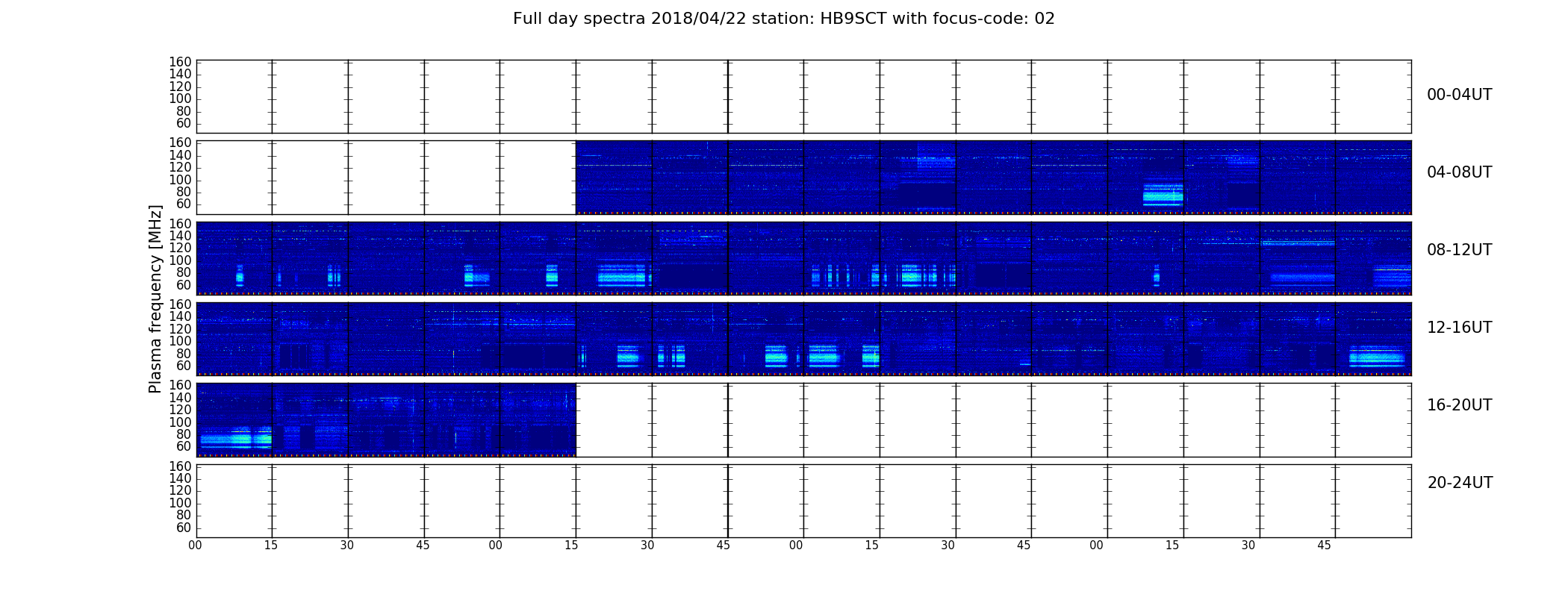 Full day spectra 2018/04/22 station: HB9SCT with focus-code: 02

Plasma frequency [MHz]

160
140
120
100
80
60

00-04UT

160
140
120
100
80
60

04-08UT

160
140
120
100
80
60

08-12UT

160
140
120
100
80
60

12-16UT

160
140
120
100
80
60

16-20UT

160
140
120
100
80
60

20-24UT

00 15 30 45 00 15 30 45 00 15 30 45 00 15 30 45